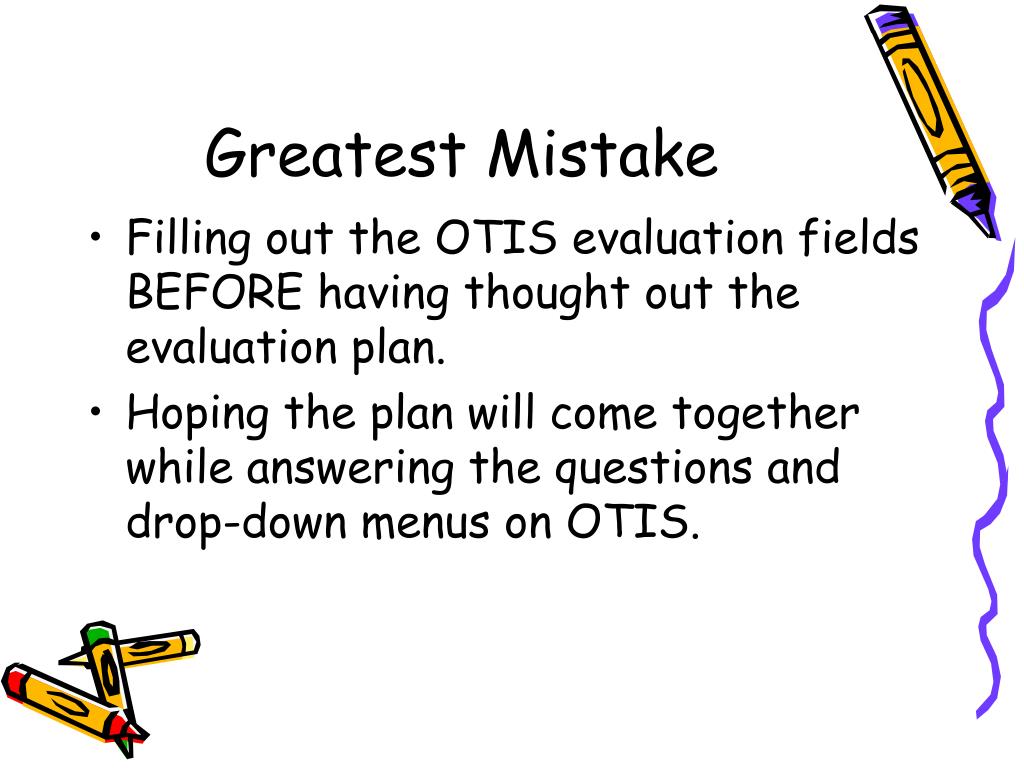 Greatest Mistake

• Filling out the OTIS evaluation fields BEFORE having thought out the evaluation plan.
• Hoping the plan will come together while answering the questions and drop-down menus on OTIS.